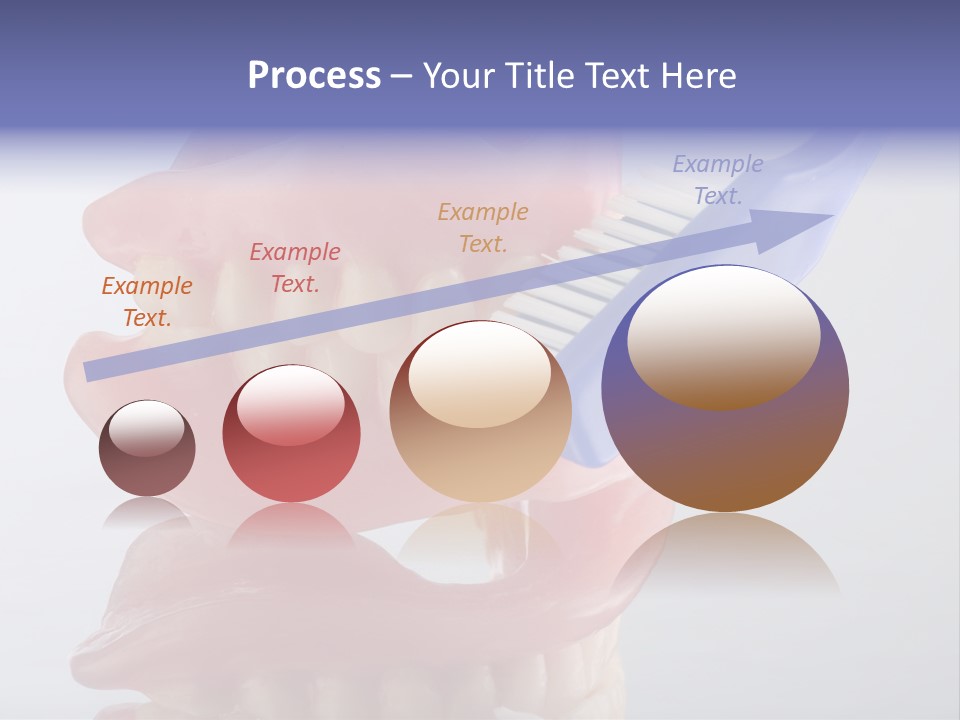 Process – Your Title Text Here

Example Text.

Example Text.

Example Text.

Example Text.